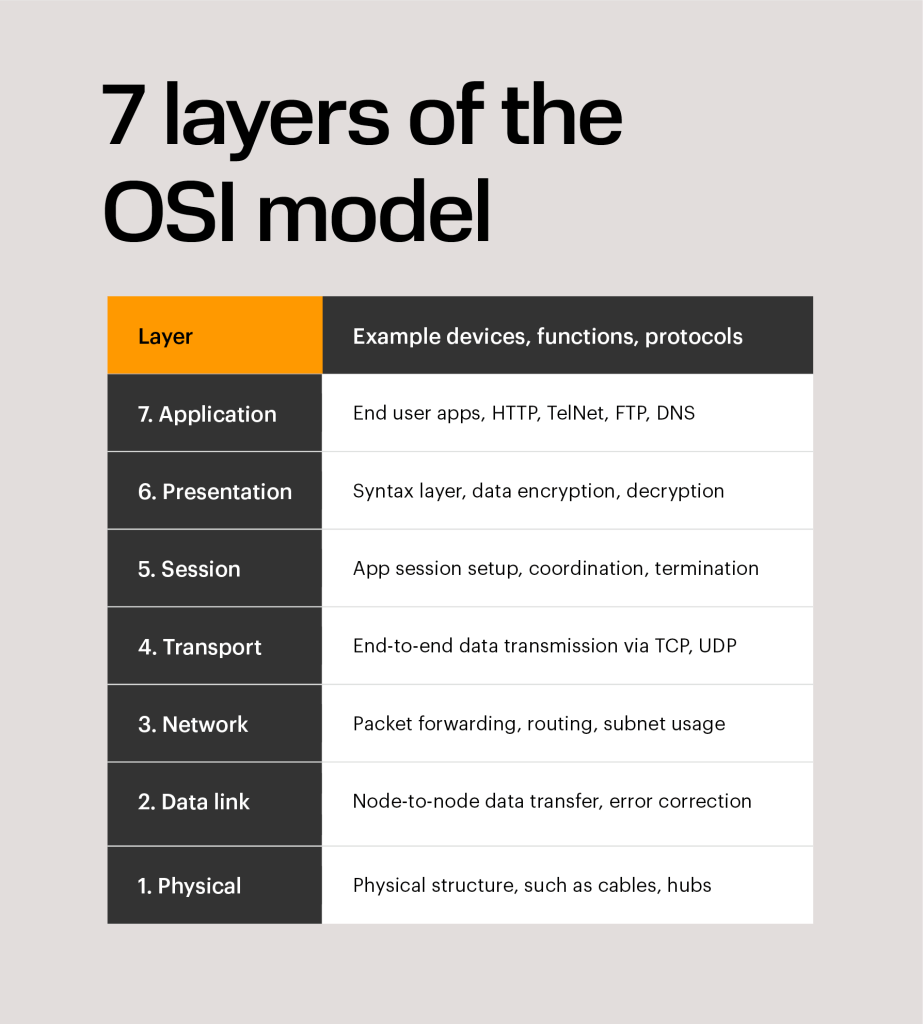 7 layers of the OSI model

| Layer | Example devices, functions, protocols |
|---|---|
| 7. Application | End user apps, HTTP, TelNet, FTP, DNS |
| 6. Presentation | Syntax layer, data encryption, decryption |
| 5. Session | App session setup, coordination, termination |
| 4. Transport | End-to-end data transmission via TCP, UDP |
| 3. Network | Packet forwarding, routing, subnet usage |
| 2. Data link | Node-to-node data transfer, error correction |
| 1. Physical | Physical structure, such as cables, hubs |